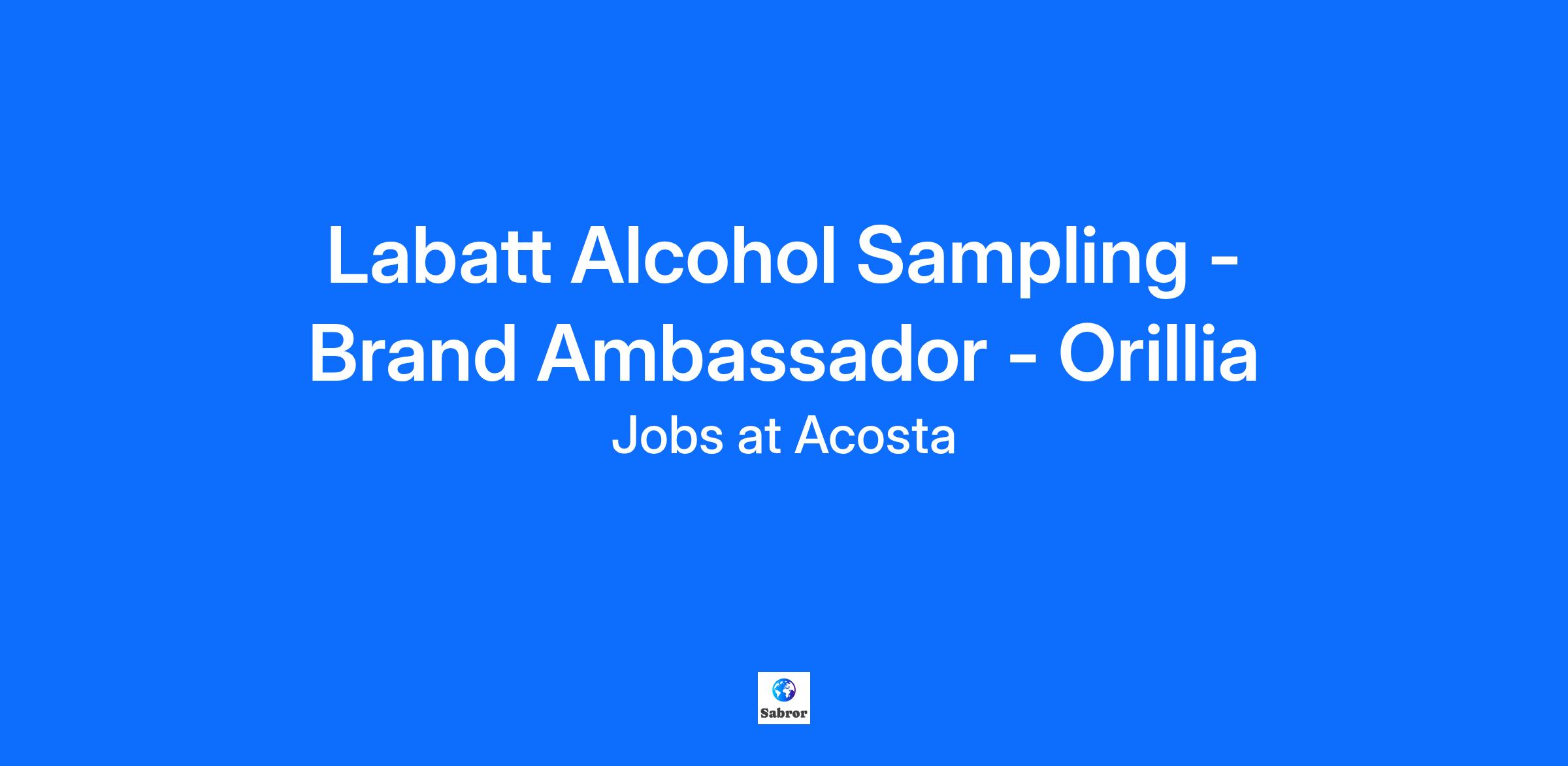 Labatt Alcohol Sampling - Brand Ambassador - Orillia

Jobs at Acosta

Sabror